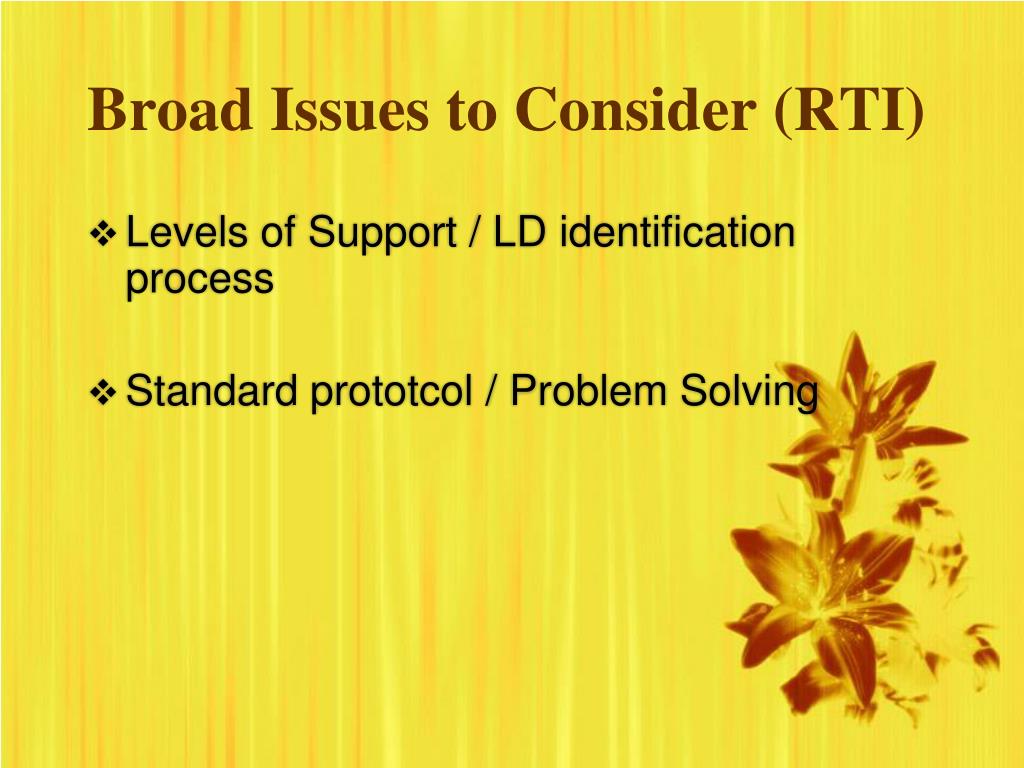 Broad Issues to Consider (RTI)

❖ Levels of Support / LD identification process

❖ Standard prototcol / Problem Solving